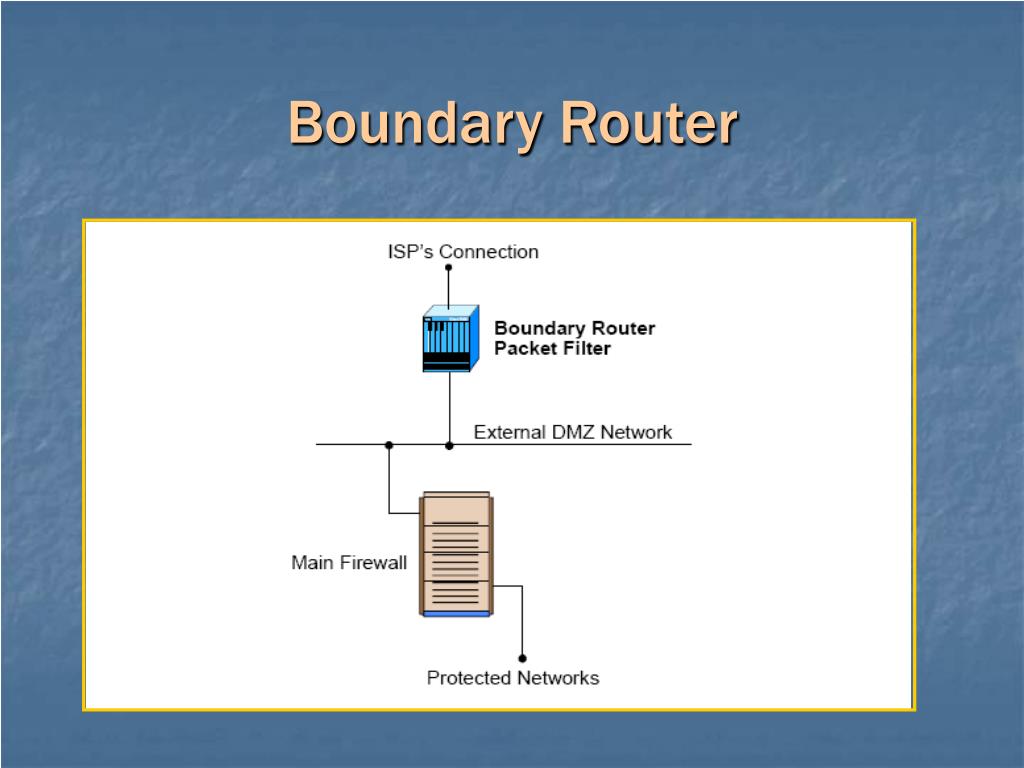 Boundary Router

ISP's Connection

Boundary Router
Packet Filter

External DMZ Network

Main Firewall

Protected Networks